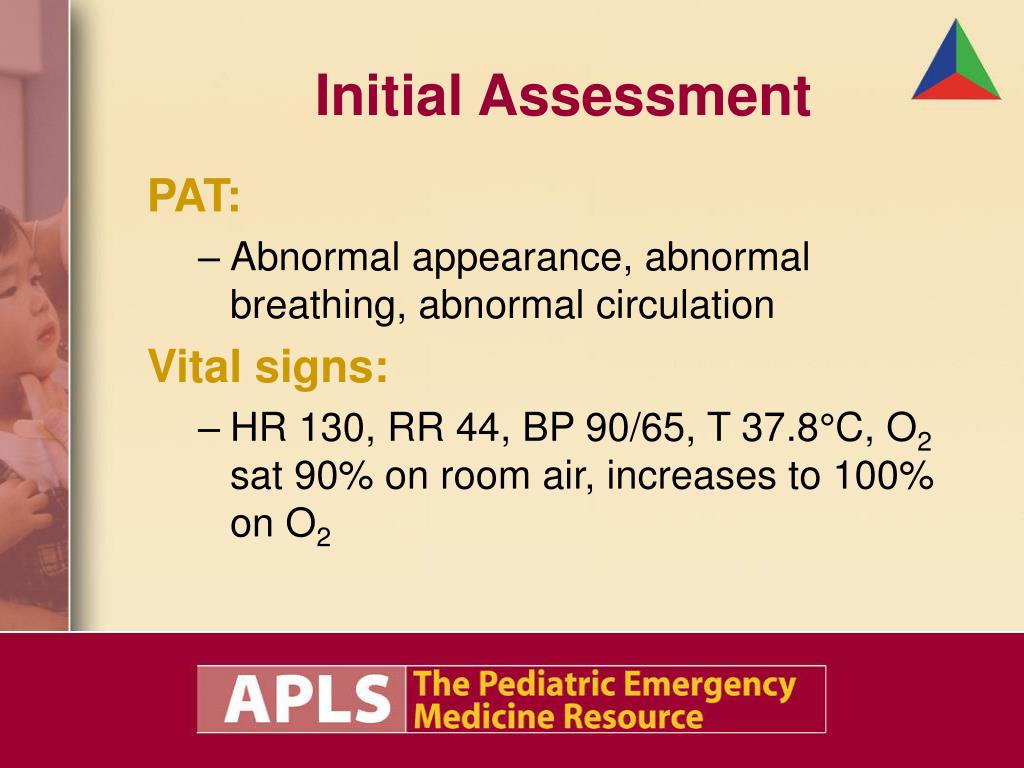 Initial Assessment

PAT:

– Abnormal appearance, abnormal breathing, abnormal circulation

Vital signs:

– HR 130, RR 44, BP 90/65, T 37.8°C, $O_2$ sat 90% on room air, increases to 100% on $O_2$

APLS The Pediatric Emergency Medicine Resource